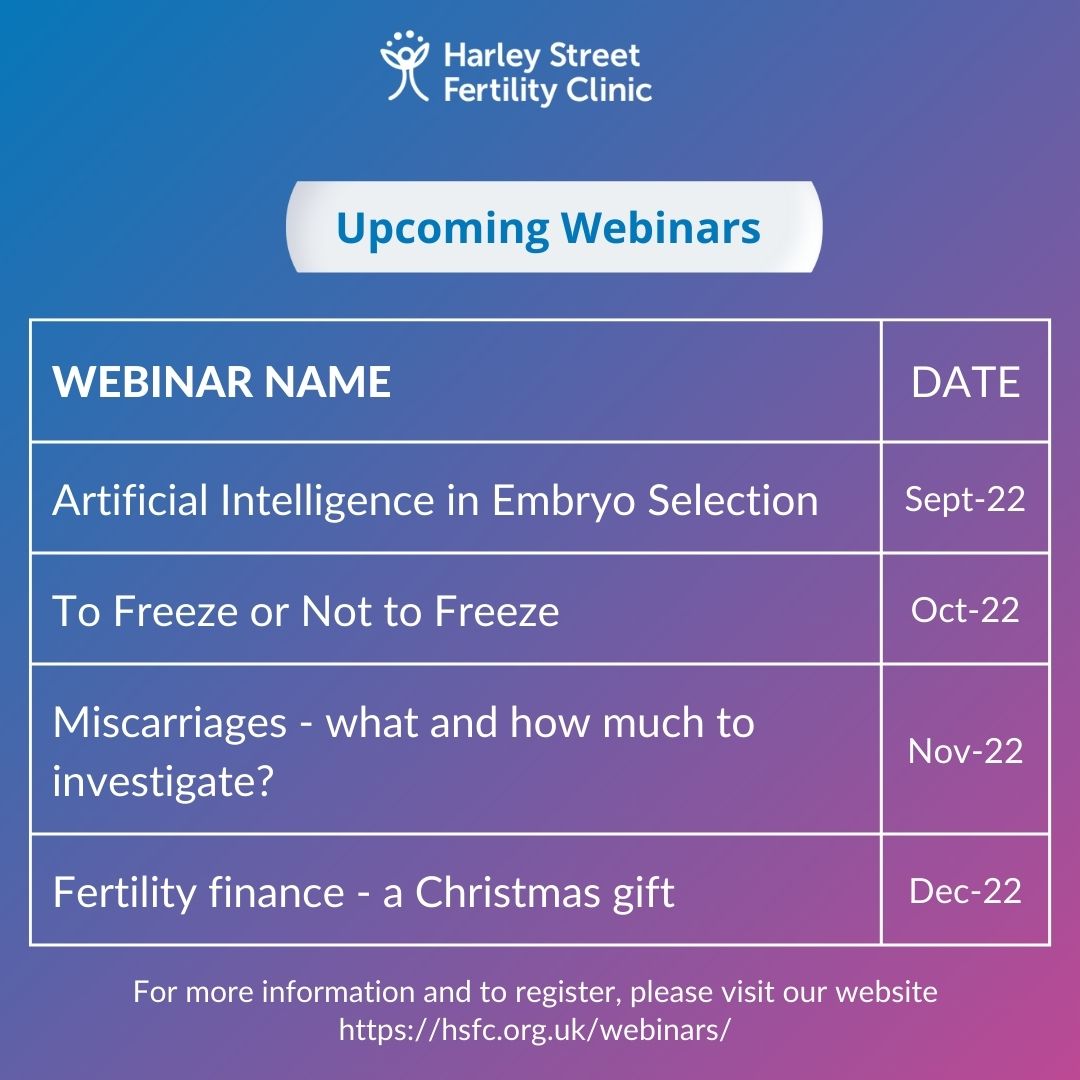 Harley Street Fertility Clinic

Upcoming Webinars

| WEBINAR NAME | DATE |
|---|---|
| Artificial Intelligence in Embryo Selection | Sept-22 |
| To Freeze or Not to Freeze | Oct-22 |
| Miscarriages - what and how much to investigate? | Nov-22 |
| Fertility finance - a Christmas gift | Dec-22 |

For more information and to register, please visit our website https://hsfc.org.uk/webinars/